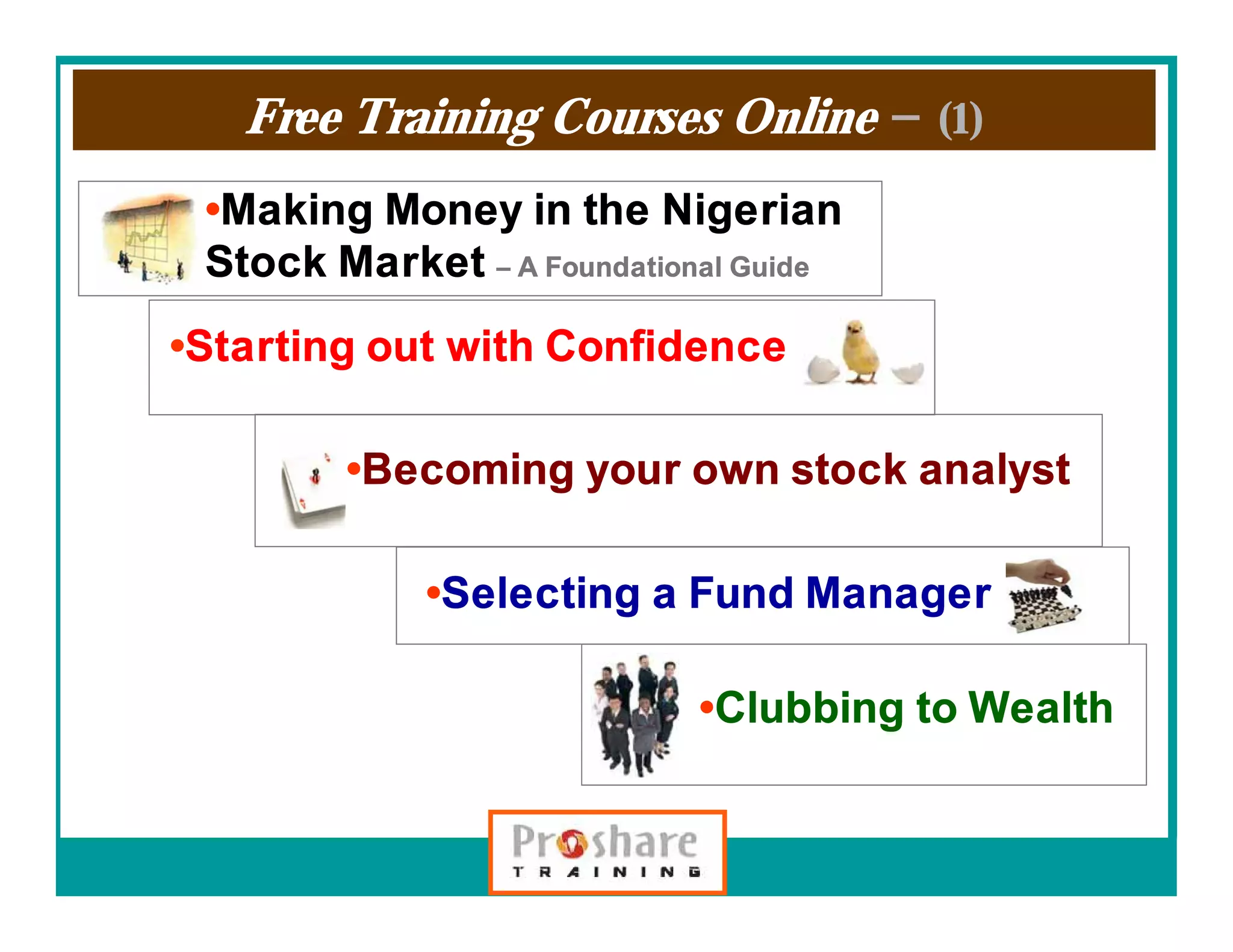 Free Training Courses Online – (1)

•Making Money in the Nigerian Stock Market – A Foundational Guide

•Starting out with Confidence

•Becoming your own stock analyst

•Selecting a Fund Manager

•Clubbing to Wealth

Proshare
TRAINING